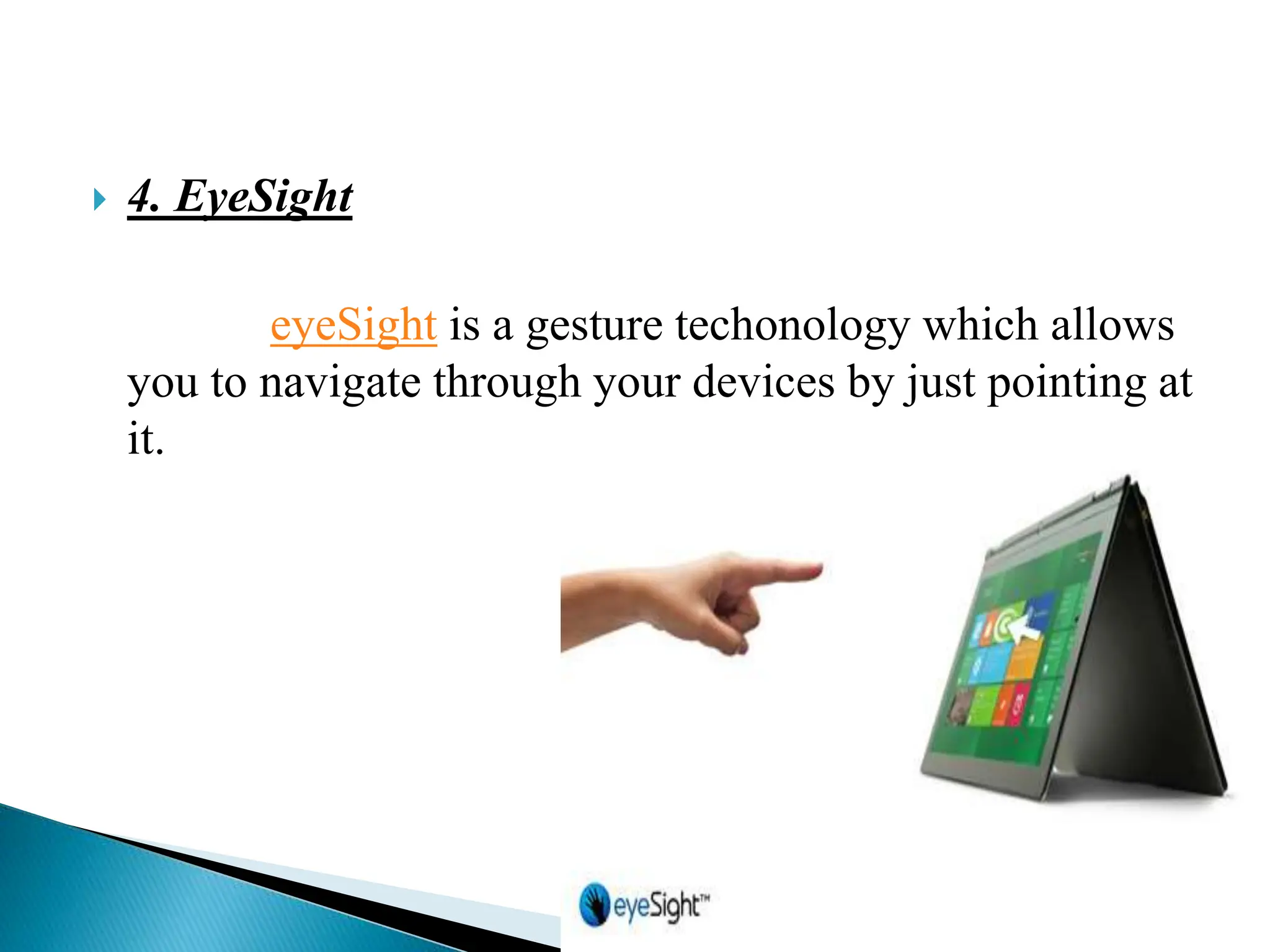 4. EyeSight

eyeSight is a gesture techonology which allows you to navigate through your devices by just pointing at it.

eyeSight™